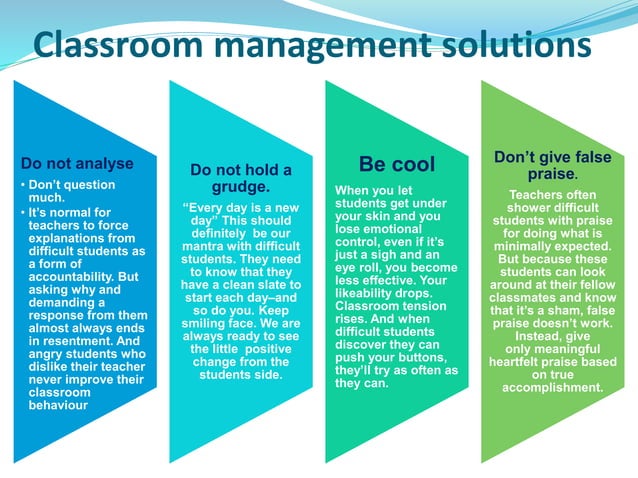 Classroom management solutions

Do not analyse

• Don't question much.
• It's normal for teachers to force explanations from difficult students as a form of accountability. But asking why and demanding a response from them almost always ends in resentment. And angry students who dislike their teacher never improve their classroom behaviour

Do not hold a grudge.

"Every day is a new day" This should definitely be our mantra with difficult students. They need to know that they have a clean slate to start each day–and so do you. Keep smiling face. We are always ready to see the little positive change from the students side.

Be cool

When you let students get under your skin and you lose emotional control, even if it's just a sigh and an eye roll, you become less effective. Your likeability drops. Classroom tension rises. And when difficult students discover they can push your buttons, they'll try as often as they can.

Don't give false praise.

Teachers often shower difficult students with praise for doing what is minimally expected. But because these students can look around at their fellow classmates and know that it's a sham, false praise doesn't work. Instead, give only meaningful heartfelt praise based on true accomplishment.